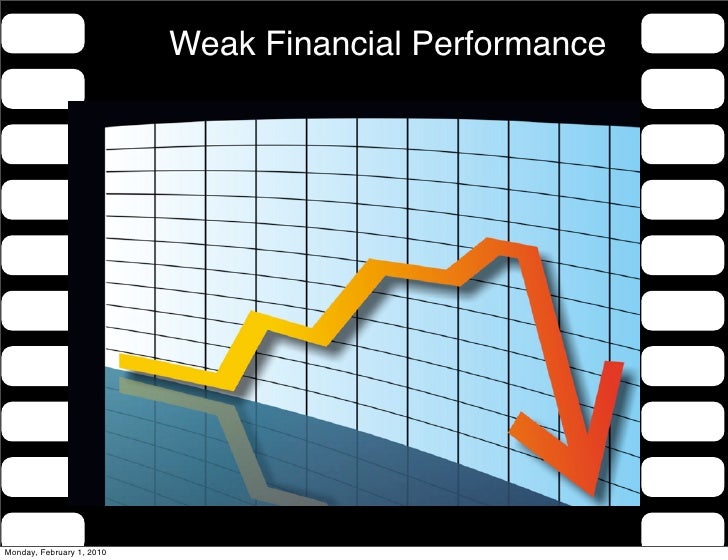 Weak Financial Performance

Monday, February 1, 2010